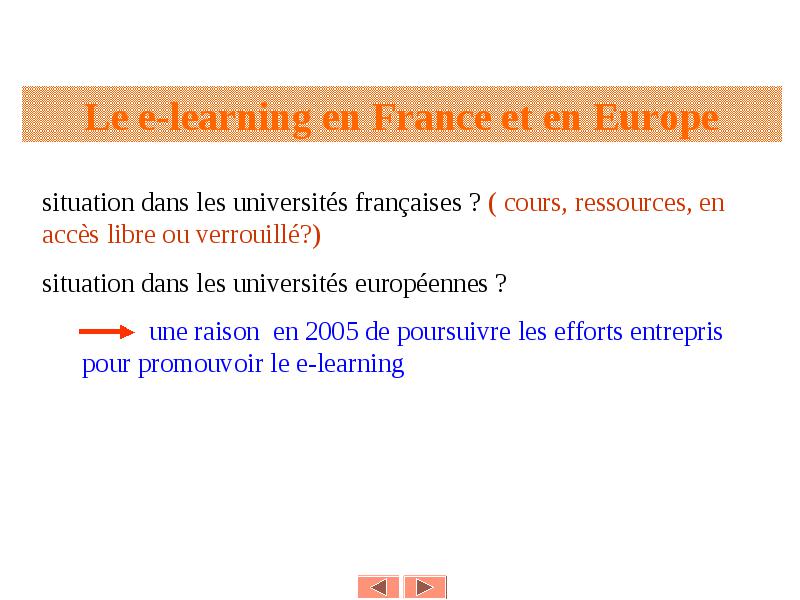 Le e-learning en France et en Europe

situation dans les universités françaises ? ( cours, ressources, en accès libre ou verrouillé?)

situation dans les universités européennes ?

une raison en 2005 de poursuivre les efforts entrepris pour promouvoir le e-learning